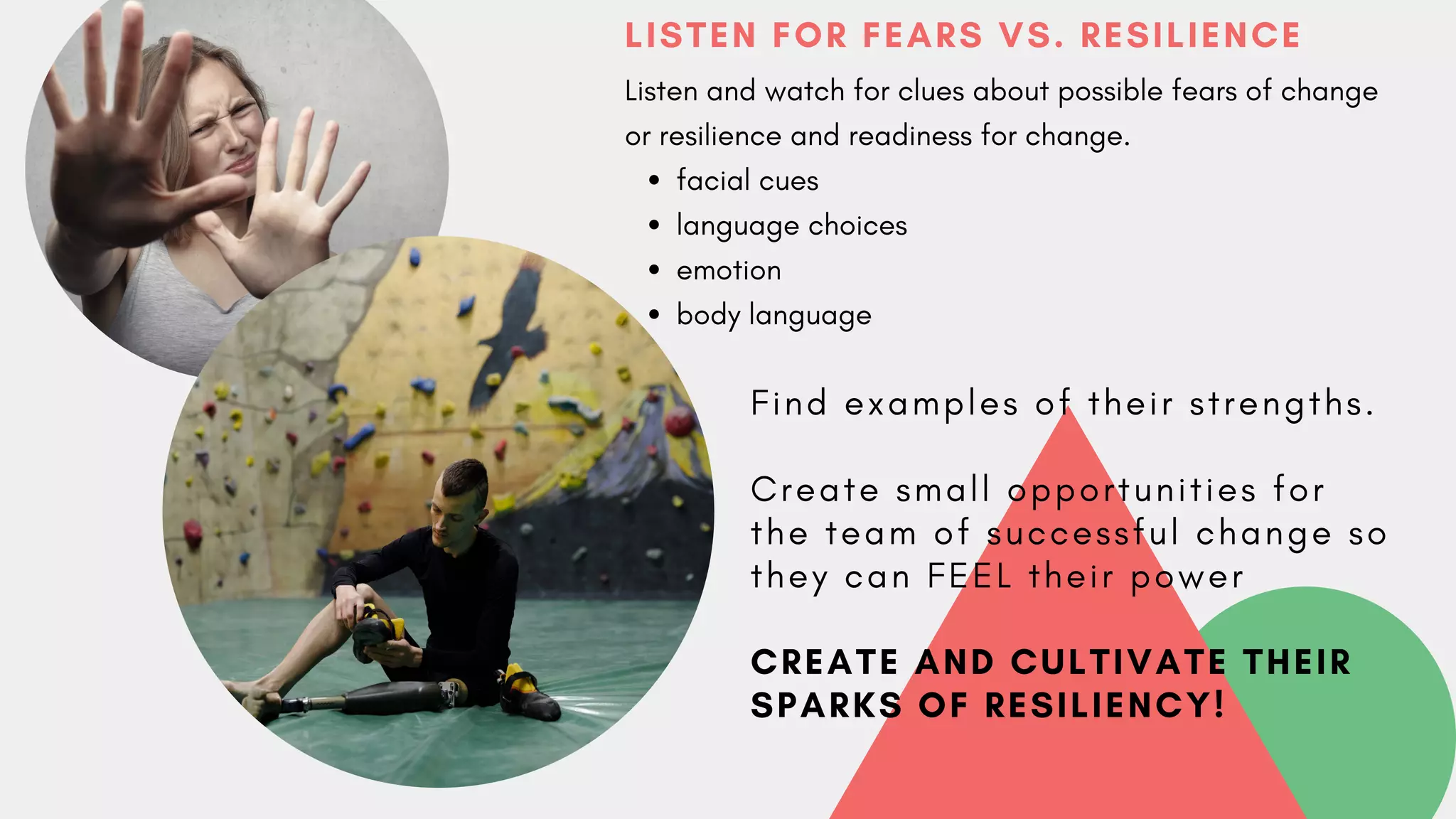 LISTEN FOR FEARS VS. RESILIENCE

Listen and watch for clues about possible fears of change or resilience and readiness for change.

- facial cues
- language choices
- emotion
- body language

Find examples of their strengths.

Create small opportunities for the team of successful change so they can FEEL their power

CREATE AND CULTIVATE THEIR SPARKS OF RESILIENCY!